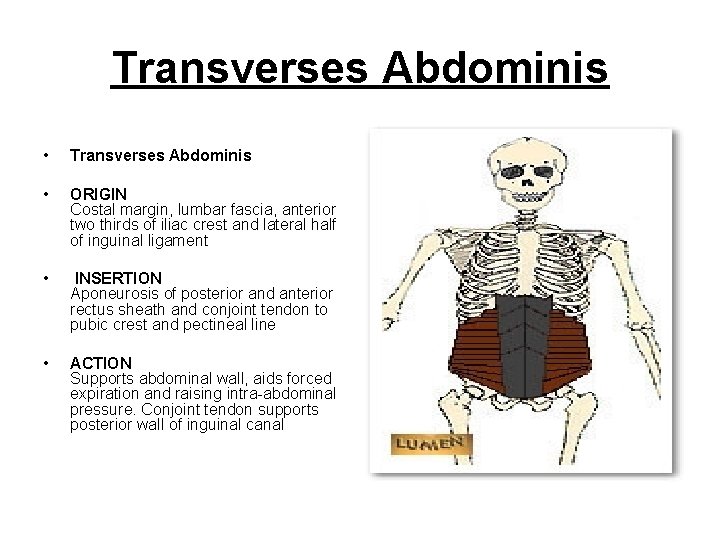 Transverses Abdominis

• Transverses Abdominis

• ORIGIN
Costal margin, lumbar fascia, anterior two thirds of iliac crest and lateral half of inguinal ligament

• INSERTION
Aponeurosis of posterior and anterior rectus sheath and conjoint tendon to pubic crest and pectineal line

• ACTION
Supports abdominal wall, aids forced expiration and raising intra-abdominal pressure. Conjoint tendon supports posterior wall of inguinal canal

LUMEN